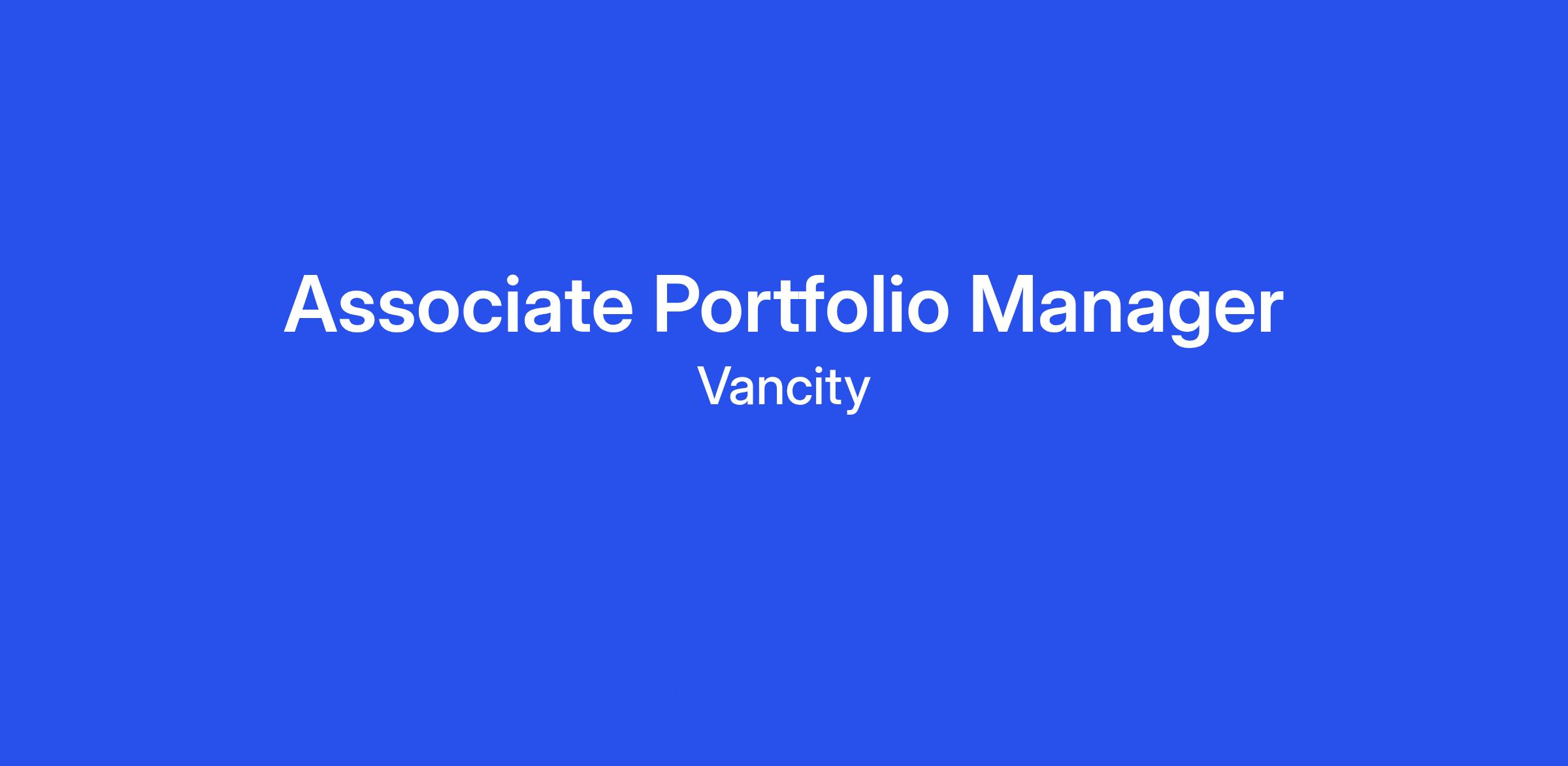 Associate Portfolio Manager
Vancity